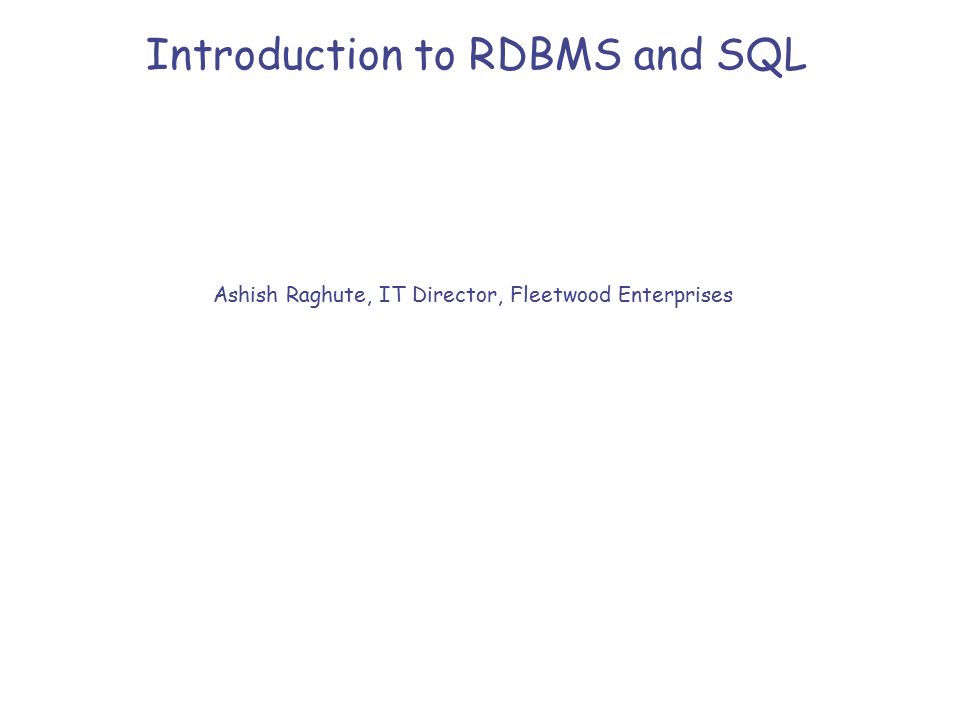 Introduction to RDBMS and SQL

Ashish Raghute, IT Director, Fleetwood Enterprises